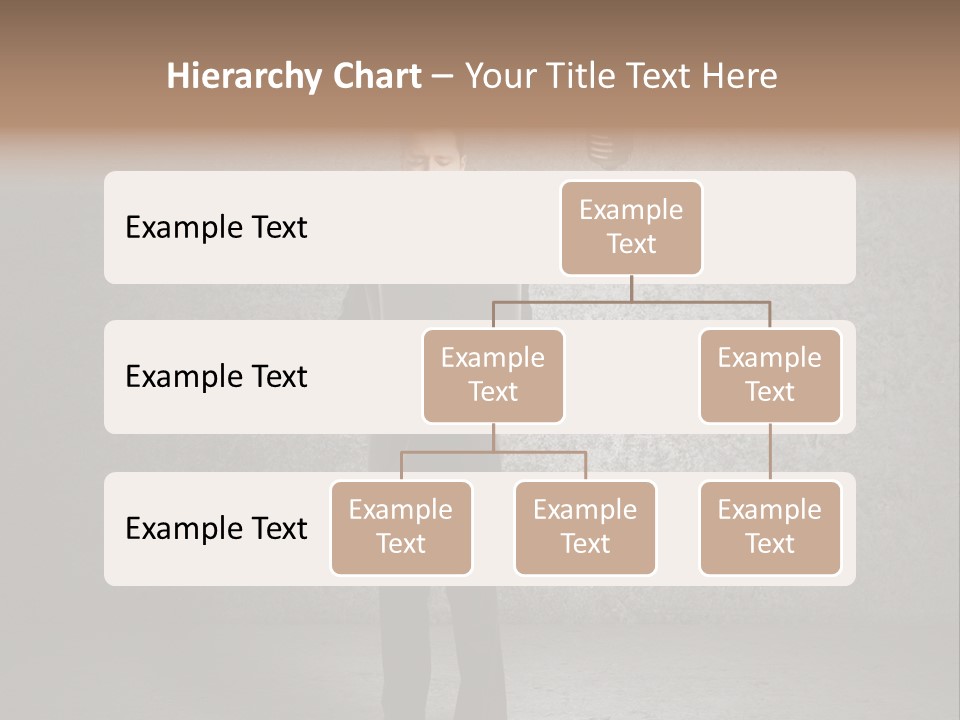 Hierarchy Chart – Your Title Text Here

Example Text

Example Text

Example Text

Example Text

Example Text

Example Text

Example Text

Example Text

Example Text